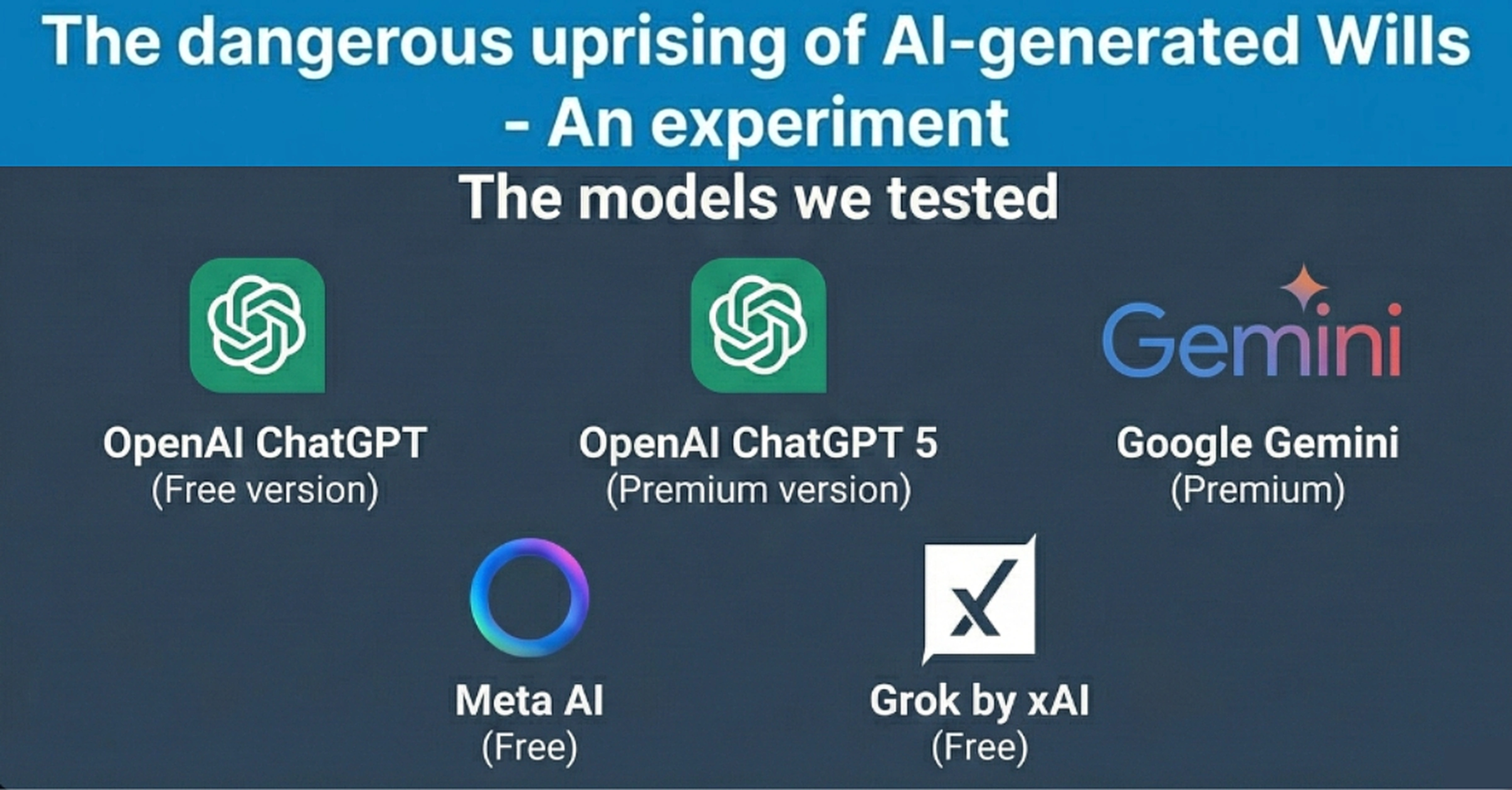 The dangerous uprising of AI-generated Wills - An experiment

The models we tested

OpenAI ChatGPT
(Free version)

OpenAI ChatGPT 5
(Premium version)

Gemini

Google Gemini
(Premium)

Meta AI
(Free)

X

Grok by xAI
(Free)